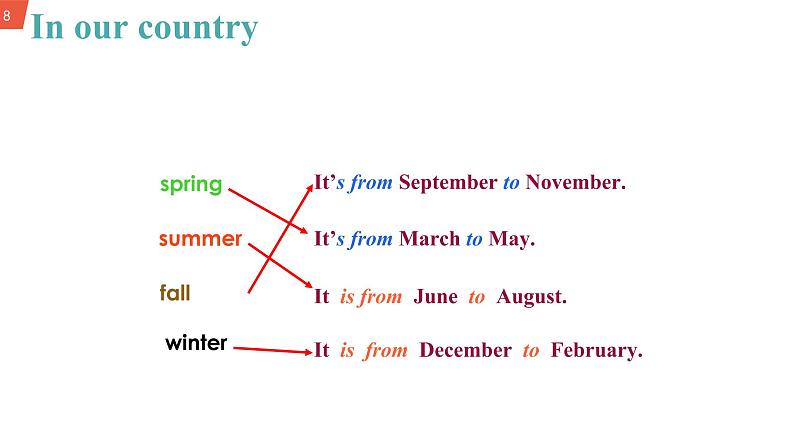 8

In our country

spring

summer

fall

winter

It's from September to November.

It's from March to May.

It is from June to August.

It is from December to February.